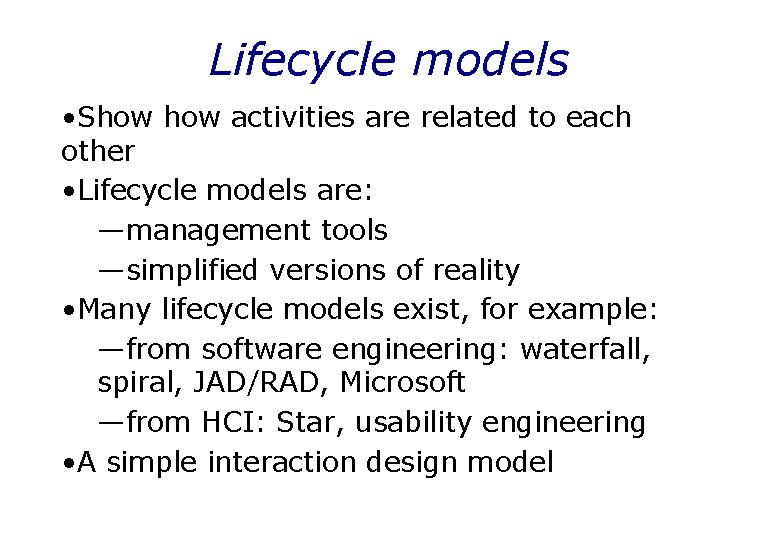 Lifecycle models

•Show how activities are related to each other

•Lifecycle models are:

—management tools

—simplified versions of reality

•Many lifecycle models exist, for example:

—from software engineering: waterfall, spiral, JAD/RAD, Microsoft

—from HCI: Star, usability engineering

•A simple interaction design model